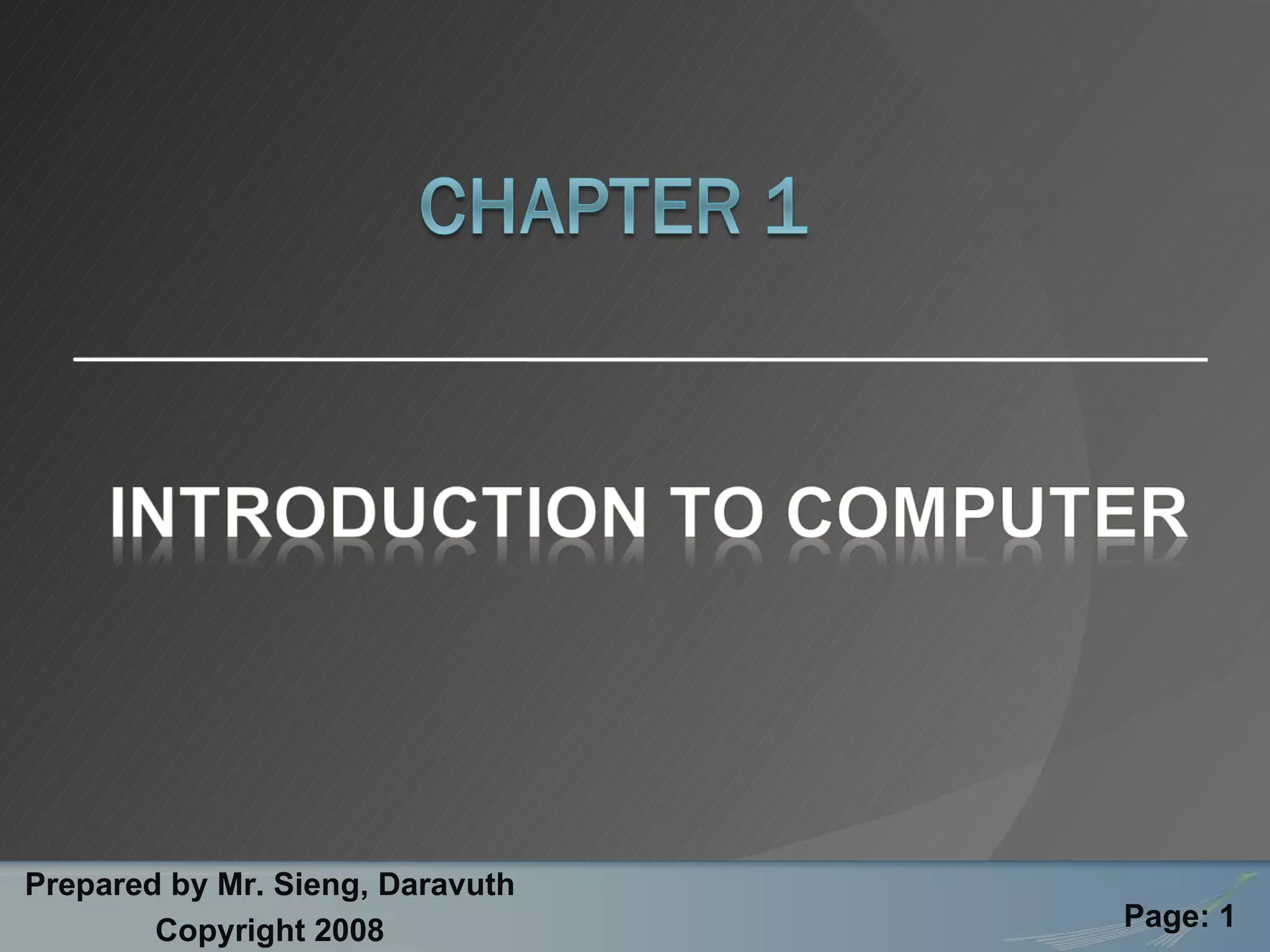 CHAPTER 1

INTRODUCTION TO COMPUTER

Prepared by Mr. Sieng, Daravuth
Copyright 2008

Page: 1